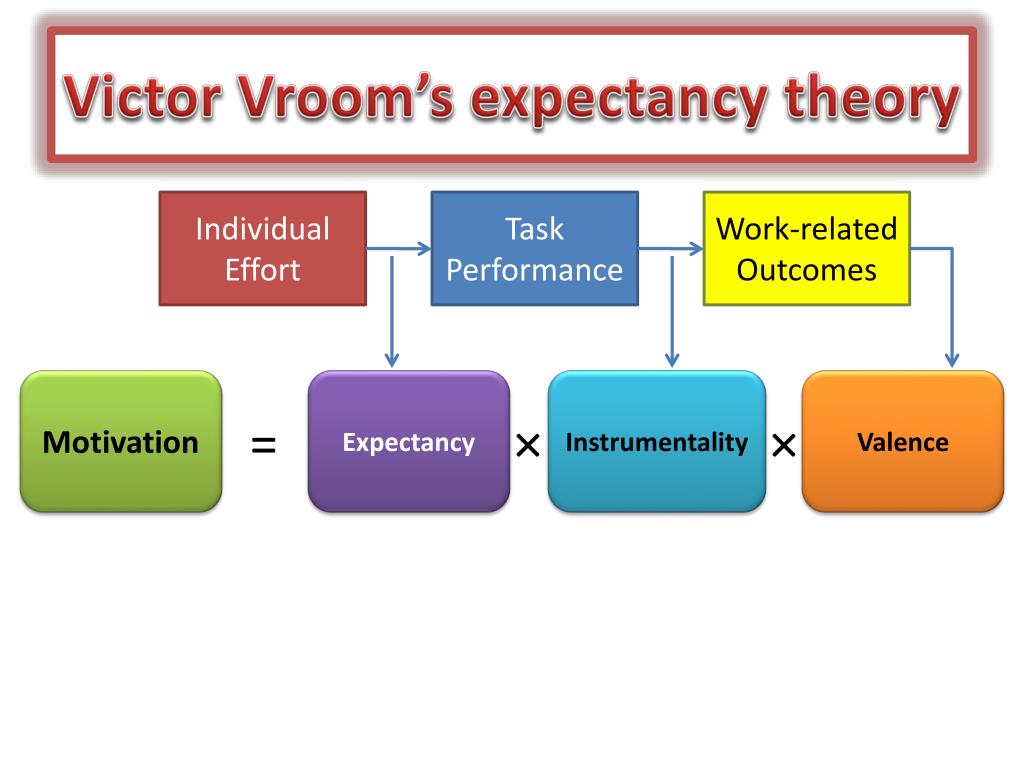 Victor Vroom's expectancy theory

Individual Effort

Task Performance

Work-related Outcomes

Motivation = Expectancy × Instrumentality × Valence